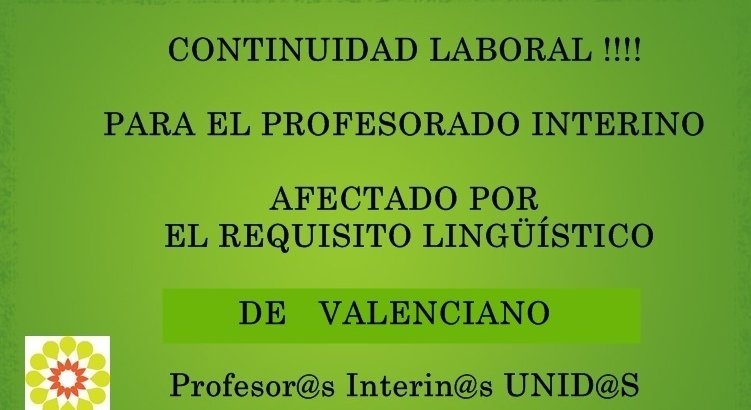 CONTINUIDAD LABORAL !!!!

PARA EL PROFESORADO INTERINO

AFECTADO POR
EL REQUISITO LINGÜÍSTICO

DE VALENCIANO

Profesor@s Interin@s UNID@S